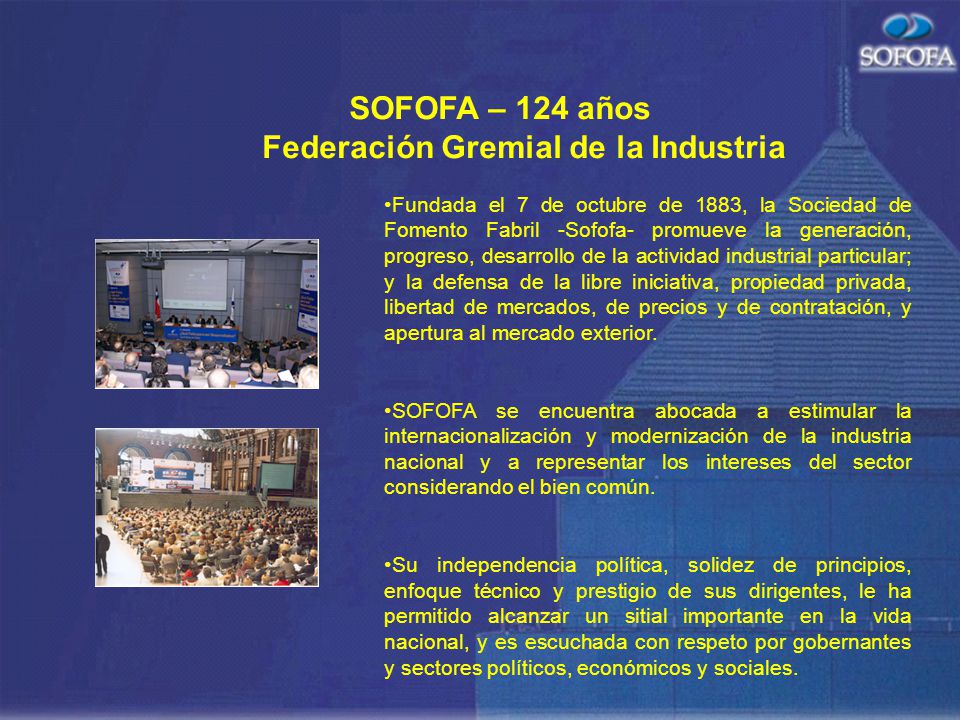 SOFOFA

SOFOFA – 124 años
Federación Gremial de la Industria

•Fundada el 7 de octubre de 1883, la Sociedad de Fomento Fabril -Sofofa- promueve la generación, progreso, desarrollo de la actividad industrial particular; y la defensa de la libre iniciativa, propiedad privada, libertad de mercados, de precios y de contratación, y apertura al mercado exterior.

•SOFOFA se encuentra abocada a estimular la internacionalización y modernización de la industria nacional y a representar los intereses del sector considerando el bien común.

•Su independencia política, solidez de principios, enfoque técnico y prestigio de sus dirigentes, le ha permitido alcanzar un sitial importante en la vida nacional, y es escuchada con respeto por gobernantes y sectores políticos, económicos y sociales.